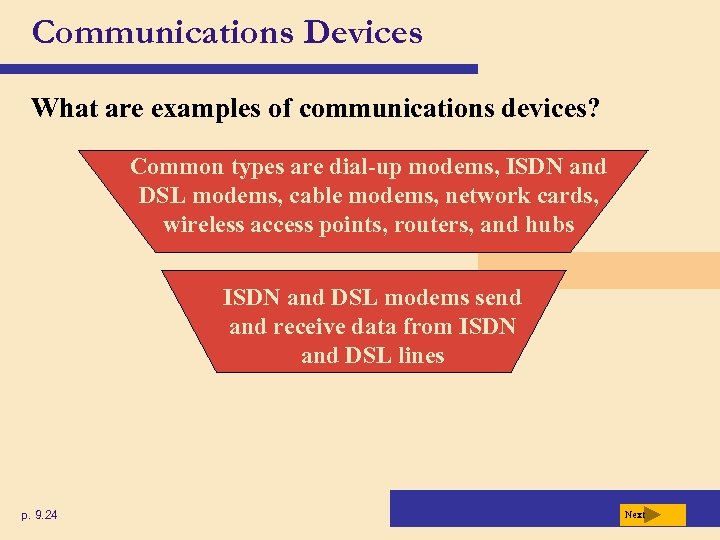 Communications Devices

What are examples of communications devices?

Common types are dial-up modems, ISDN and DSL modems, cable modems, network cards, wireless access points, routers, and hubs

ISDN and DSL modems send and receive data from ISDN and DSL lines

p. 9.24

Next